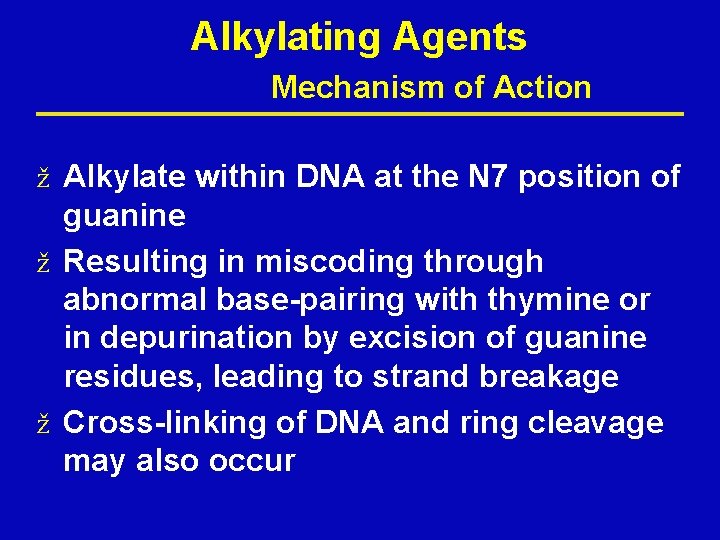 Alkylating Agents

Mechanism of Action

ž Alkylate within DNA at the N7 position of guanine

ž Resulting in miscoding through abnormal base-pairing with thymine or in depurination by excision of guanine residues, leading to strand breakage

ž Cross-linking of DNA and ring cleavage may also occur